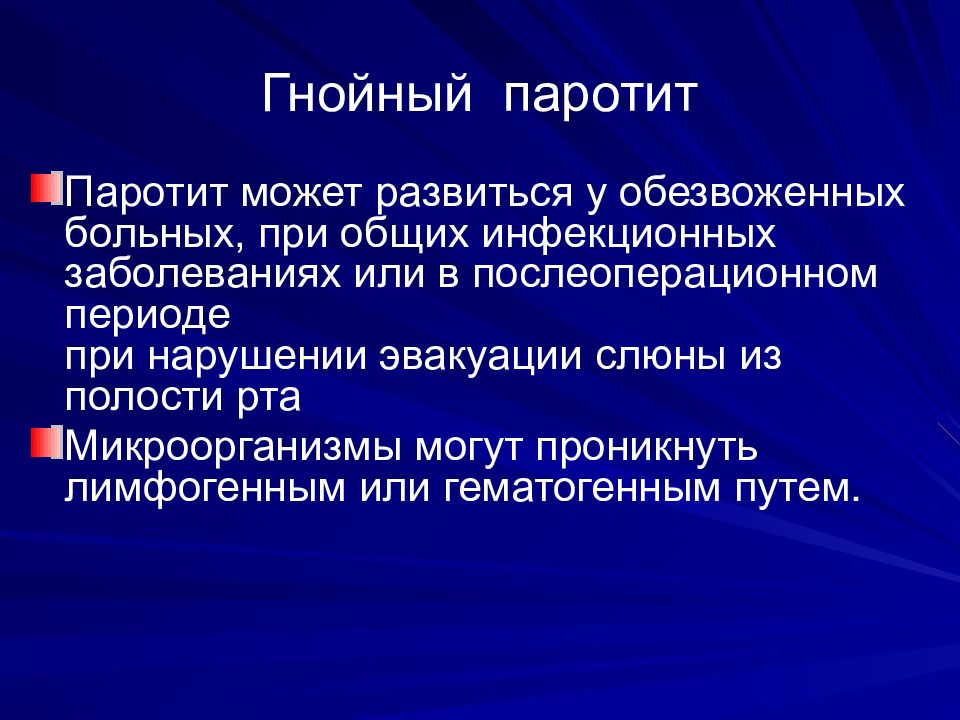 Гнойный паротит

Паротит может развиться у обезвоженных больных, при общих инфекционных заболеваниях или в послеоперационном периоде
при нарушении эвакуации слюны из полости рта

Микроорганизмы могут проникнуть лимфогенным или гематогенным путем.